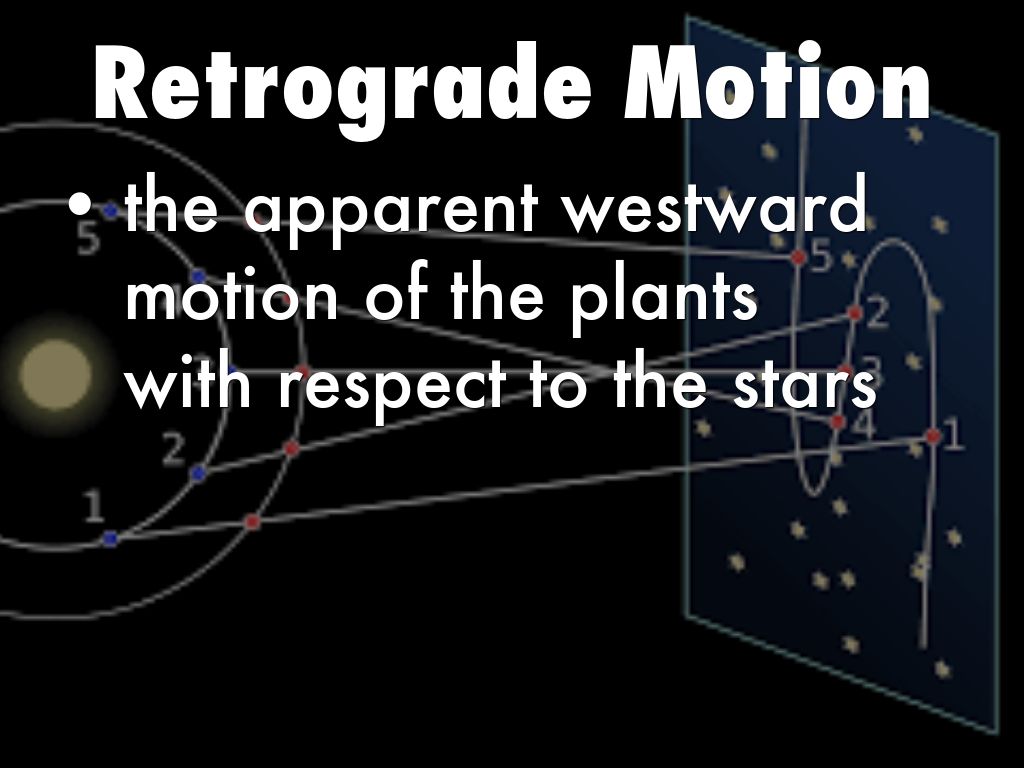 Retrograde Motion

• the apparent westward motion of the plants with respect to the stars

5
2
1
5
2
3
4
1